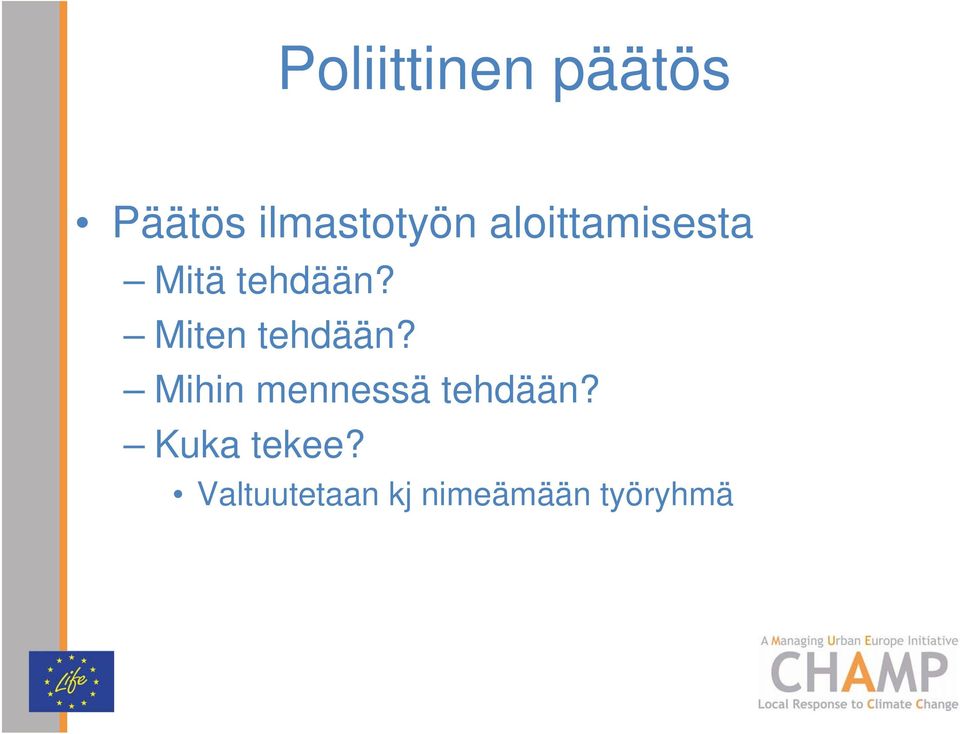 Poliittinen päätös

• Päätös ilmastotyön aloittamisesta
– Mitä tehdään?
– Miten tehdään?
– Mihin mennessä tehdään?
– Kuka tekee?
• Valtuutetaan kj nimeämään työryhmä

Life

A Managing Urban Europe Initiative
CHAMP
Local Response to Climate Change